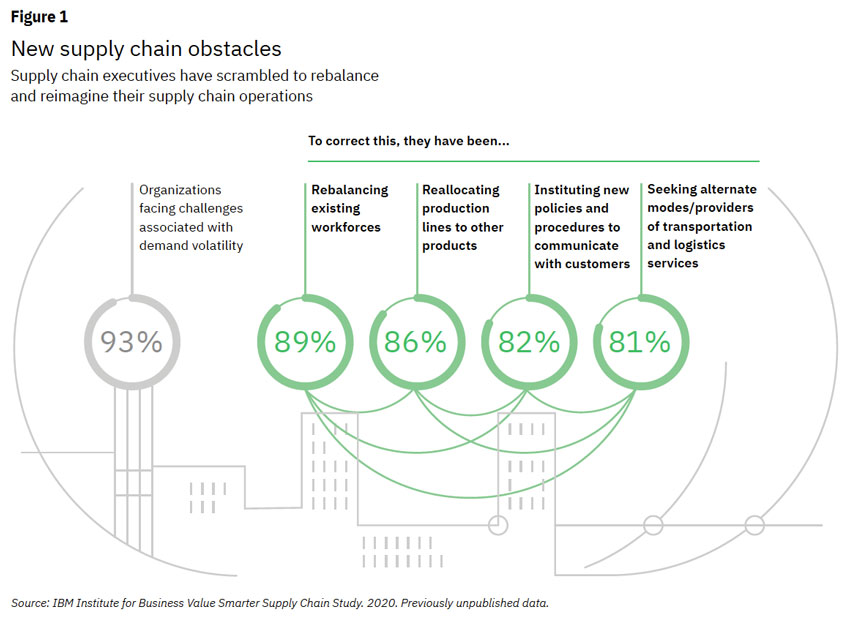 Figure 1

New supply chain obstacles

Supply chain executives have scrambled to rebalance and reimagine their supply chain operations

To correct this, they have been...

Organizations facing challenges associated with demand volatility

93%

Rebalancing existing workforces

89%

Reallocating production lines to other products

86%

Instituting new policies and procedures to communicate with customers

82%

Seeking alternate modes/providers of transportation and logistics services

81%

Source: IBM Institute for Business Value Smarter Supply Chain Study. 2020. Previously unpublished data.